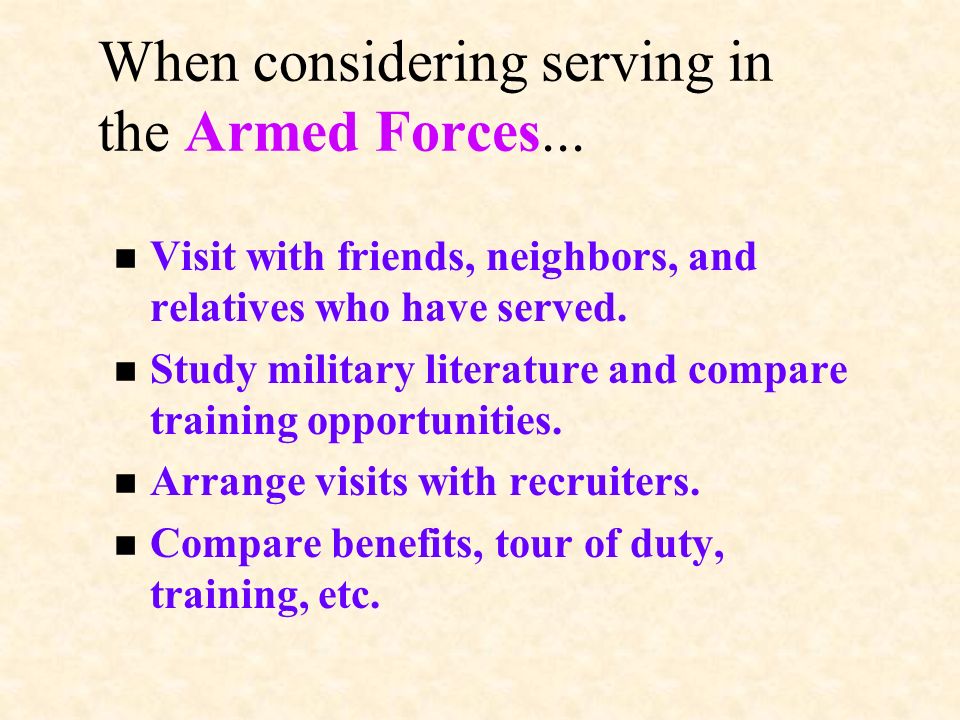 When considering serving in the Armed Forces...

- Visit with friends, neighbors, and relatives who have served.
- Study military literature and compare training opportunities.
- Arrange visits with recruiters.
- Compare benefits, tour of duty, training, etc.